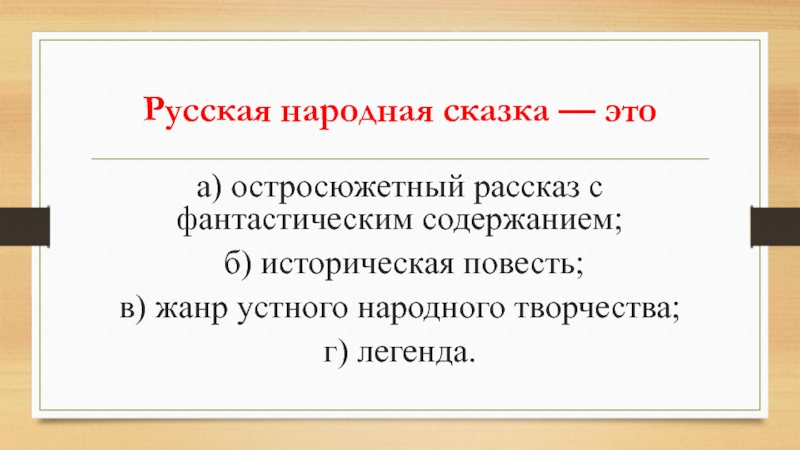 Русская народная сказка — это

а) остросюжетный рассказ с фантастическим содержанием;

б) историческая повесть;

в) жанр устного народного творчества;

г) легенда.